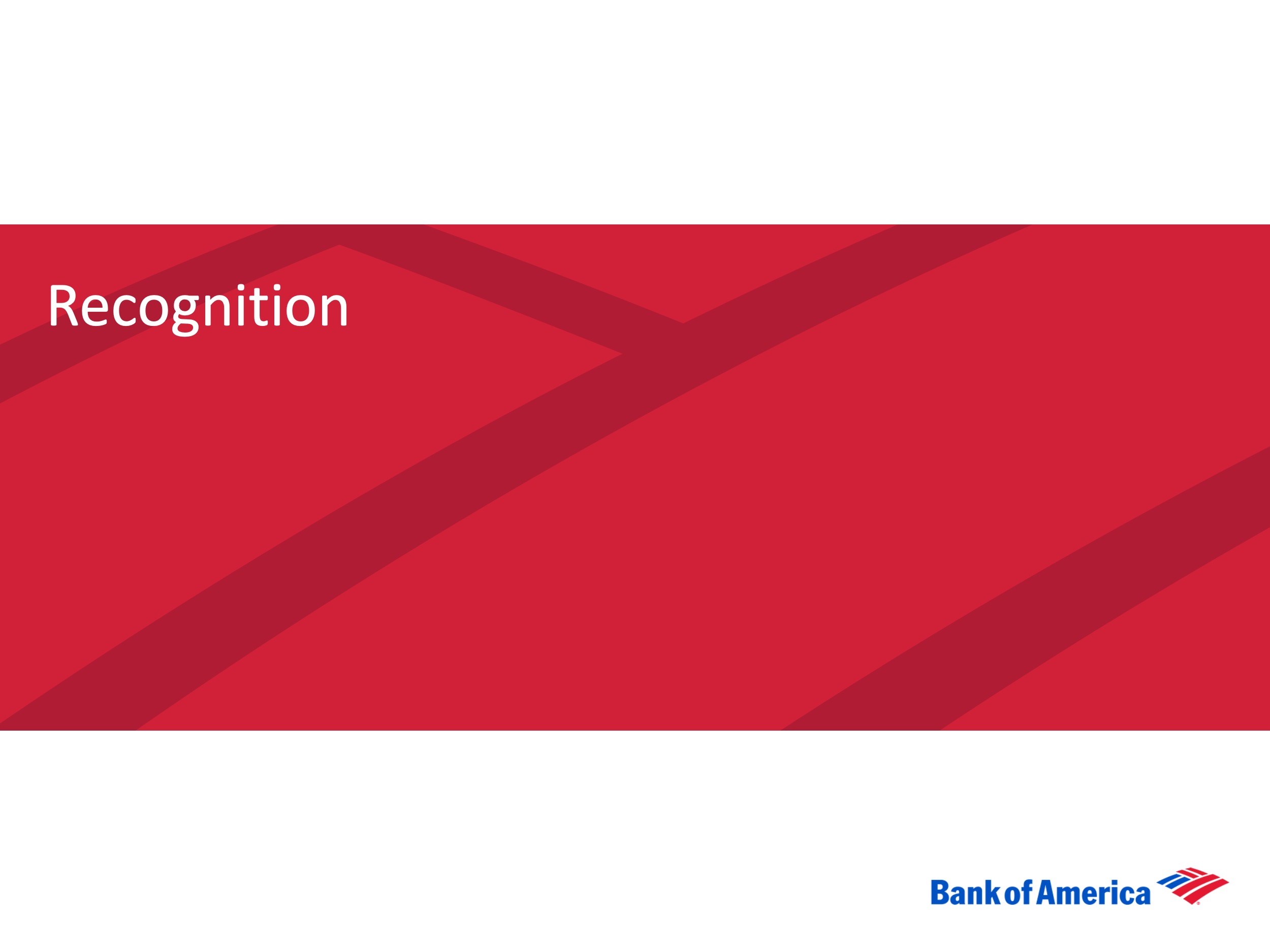 Recognition

Bank of America